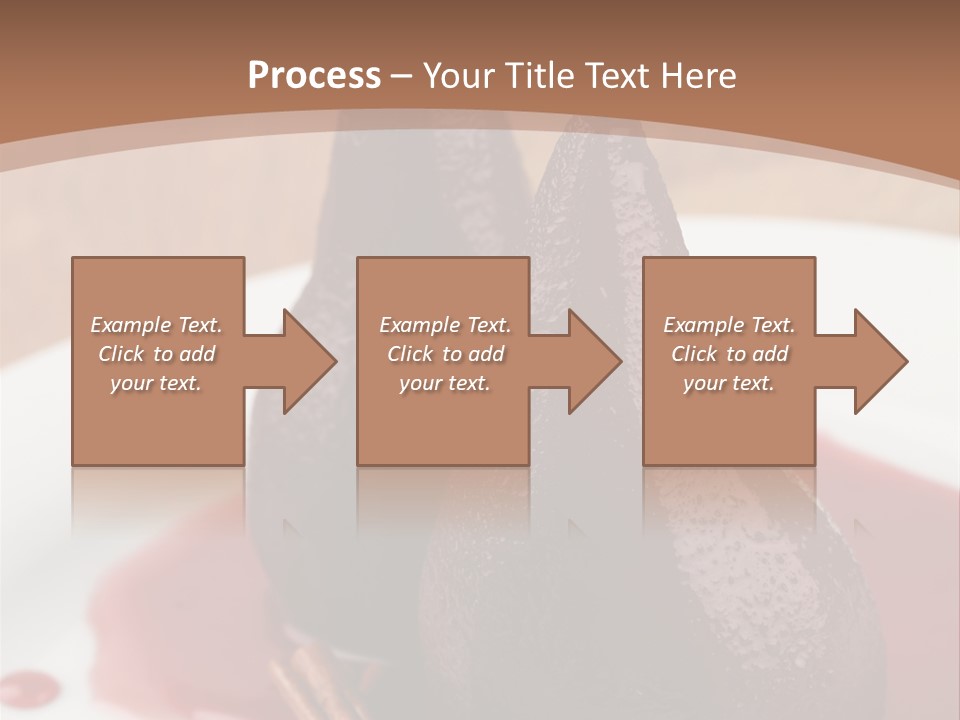 Process – Your Title Text Here

Example Text. Click to add your text.

Example Text. Click to add your text.

Example Text. Click to add your text.